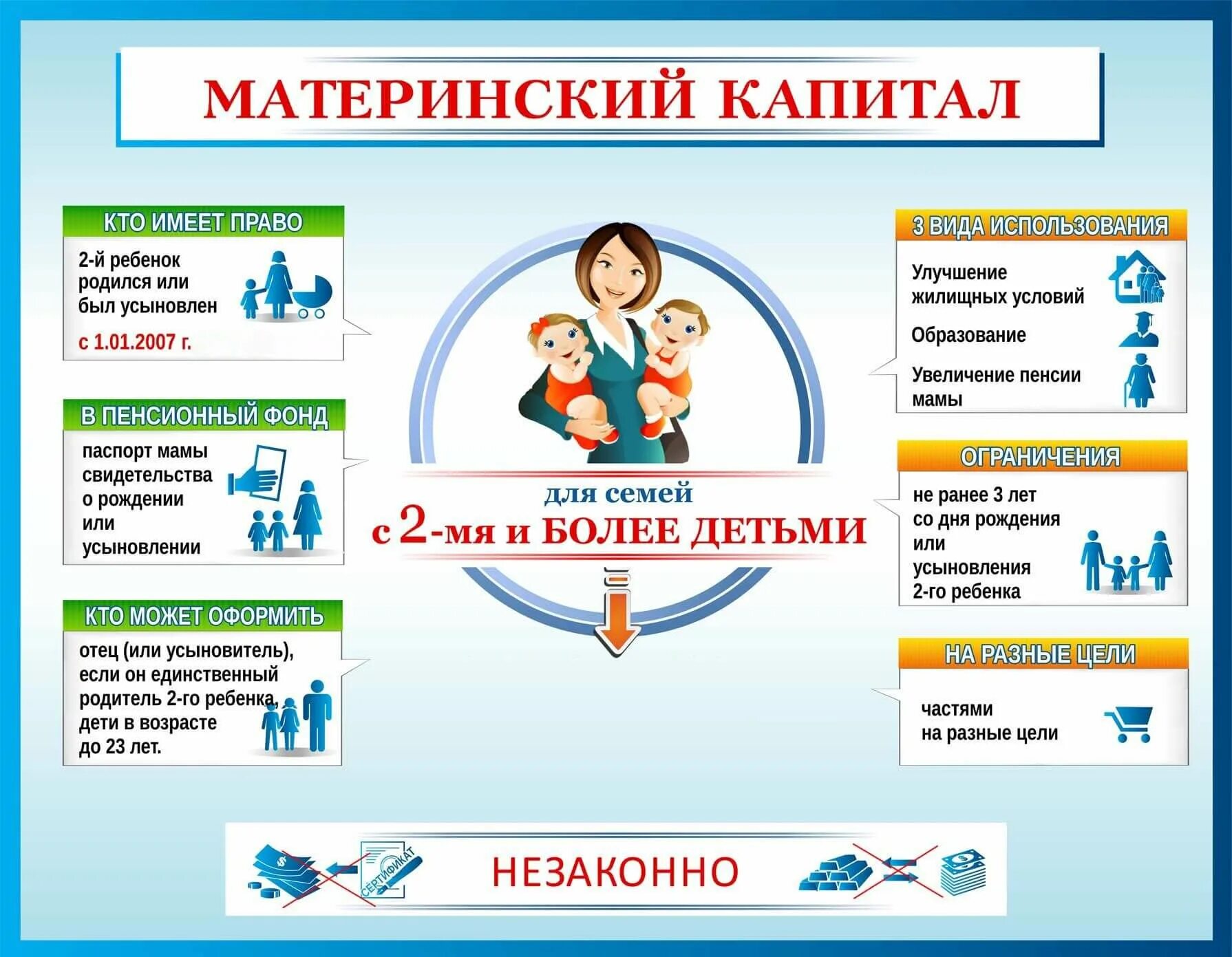 МАТЕРИНСКИЙ КАПИТАЛ

КТО ИМЕЕТ ПРАВО

2-й ребенок родился или был усыновлен

с 1.01.2007 г.

В ПЕНСИОННЫЙ ФОНД

паспорт мамы свидетельства о рождении или усыновлении

КТО МОЖЕТ ОФОРМИТЬ

отец (или усыновитель), если он единственный родитель 2-го ребенка, дети в возрасте до 23 лет.

для семей
с 2-мя и БОЛЕЕ ДЕТЬМИ

3 ВИДА ИСПОЛЬЗОВАНИЯ

Улучшение жилищных условий

Образование

Увеличение пенсии мамы

ОГРАНИЧЕНИЯ

не ранее 3 лет со дня рождения или усыновления 2-го ребенка

НА РАЗНЫЕ ЦЕЛИ

частями на разные цели

СЕРТИФИКАТ

НЕЗАКОННО